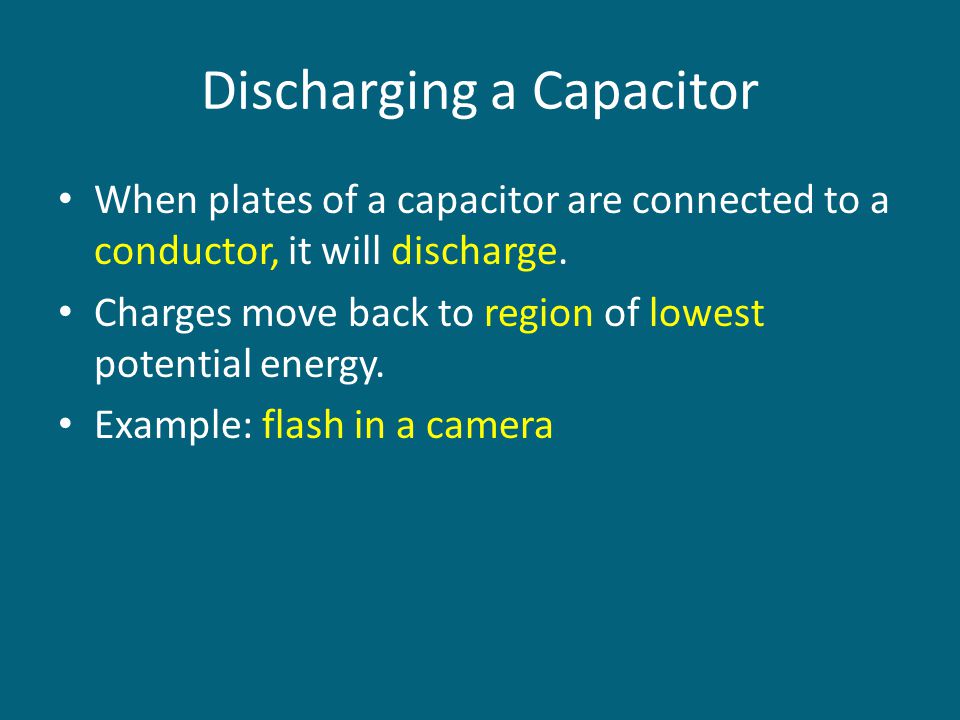 Discharging a Capacitor

• When plates of a capacitor are connected to a conductor, it will discharge.
• Charges move back to region of lowest potential energy.
• Example: flash in a camera